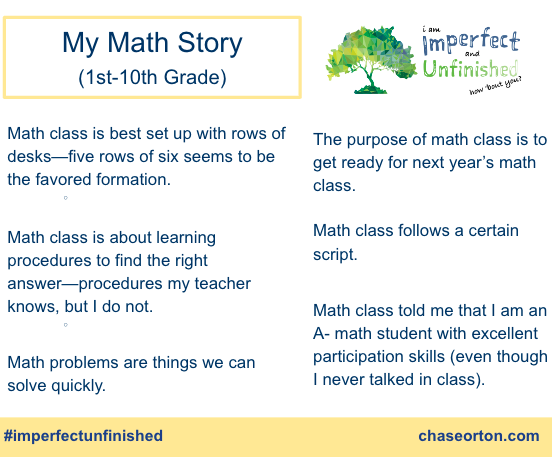 My Math Story
(1st-10th Grade)

i am
Imperfect
and
Unfinished
how 'bout you?

Math class is best set up with rows of desks—five rows of six seems to be the favored formation.

Math class is about learning procedures to find the right answer—procedures my teacher knows, but I do not.

Math problems are things we can solve quickly.

The purpose of math class is to get ready for next year's math class.

Math class follows a certain script.

Math class told me that I am an A- math student with excellent participation skills (even though I never talked in class).

#imperfectunfinished

chaseorton.com